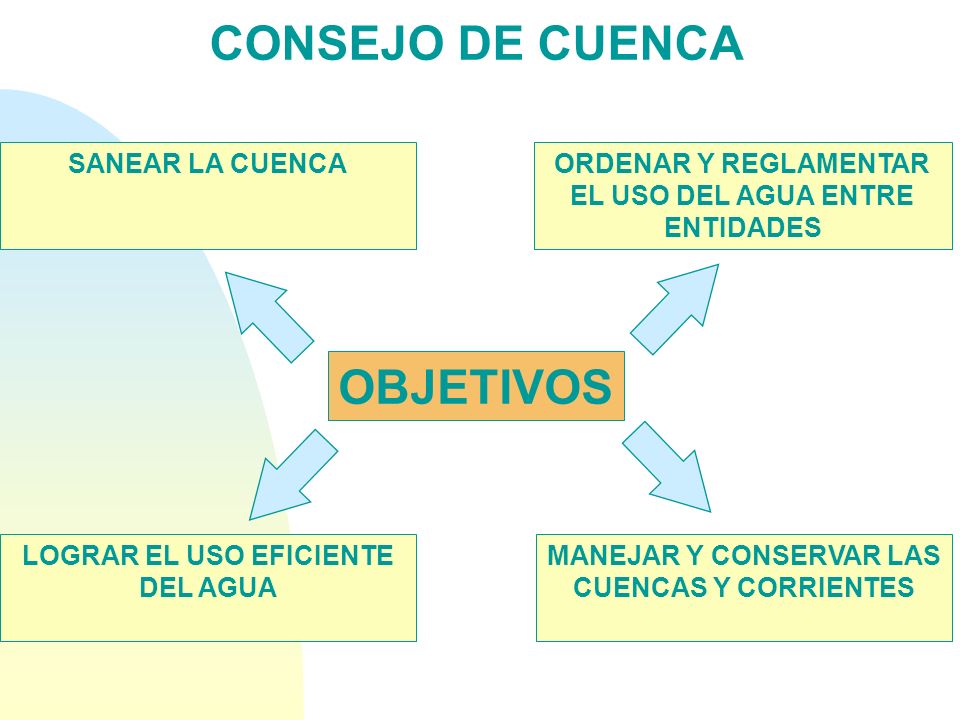 CONSEJO DE CUENCA

SANEAR LA CUENCA

ORDENAR Y REGLAMENTAR EL USO DEL AGUA ENTRE ENTIDADES

OBJETIVOS

LOGRAR EL USO EFICIENTE DEL AGUA

MANEJAR Y CONSERVAR LAS CUENCAS Y CORRIENTES